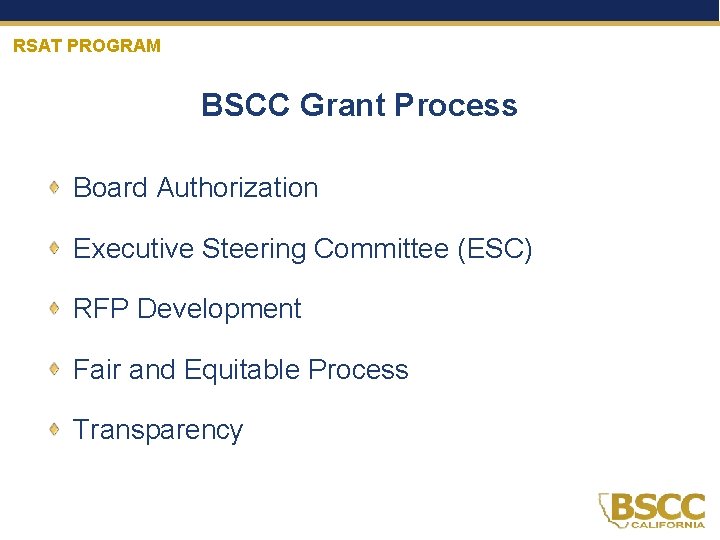 RSAT PROGRAM

BSCC Grant Process

Board Authorization

Executive Steering Committee (ESC)

RFP Development

Fair and Equitable Process

Transparency

BSCC
CALIFORNIA